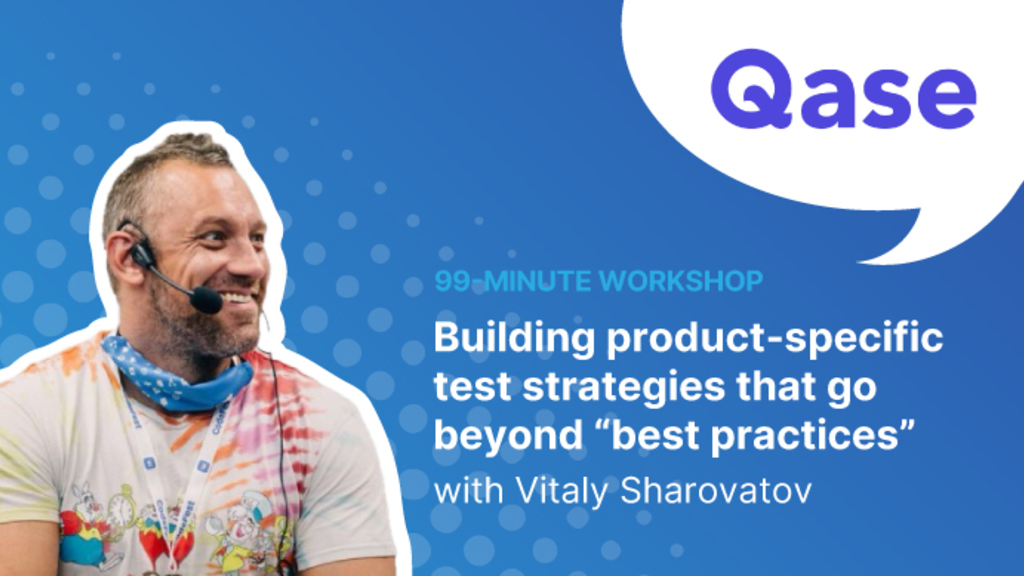 Qase

99-MINUTE WORKSHOP

Building product-specific test strategies that go beyond “best practices”

with Vitaly Sharovatov